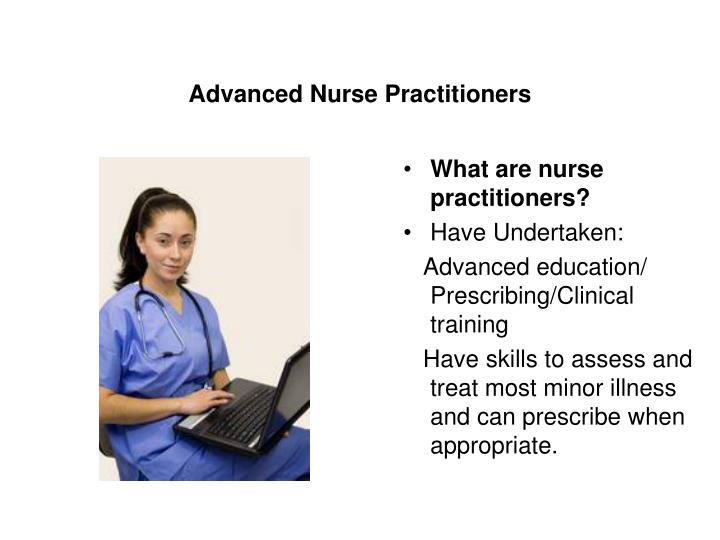 Advanced Nurse Practitioners

• What are nurse practitioners?
• Have Undertaken:

Advanced education/ Prescribing/Clinical training

Have skills to assess and treat most minor illness and can prescribe when appropriate.